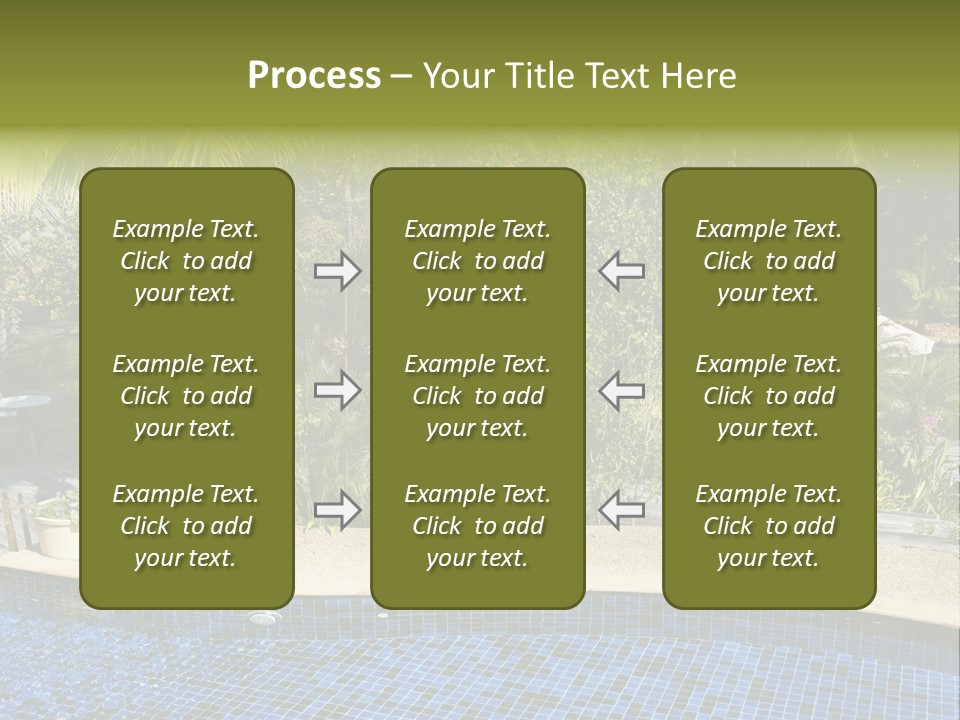 Process – Your Title Text Here

Example Text. Click to add your text.

Example Text. Click to add your text.

Example Text. Click to add your text.

Example Text. Click to add your text.

Example Text. Click to add your text.

Example Text. Click to add your text.

Example Text. Click to add your text.

Example Text. Click to add your text.

Example Text. Click to add your text.